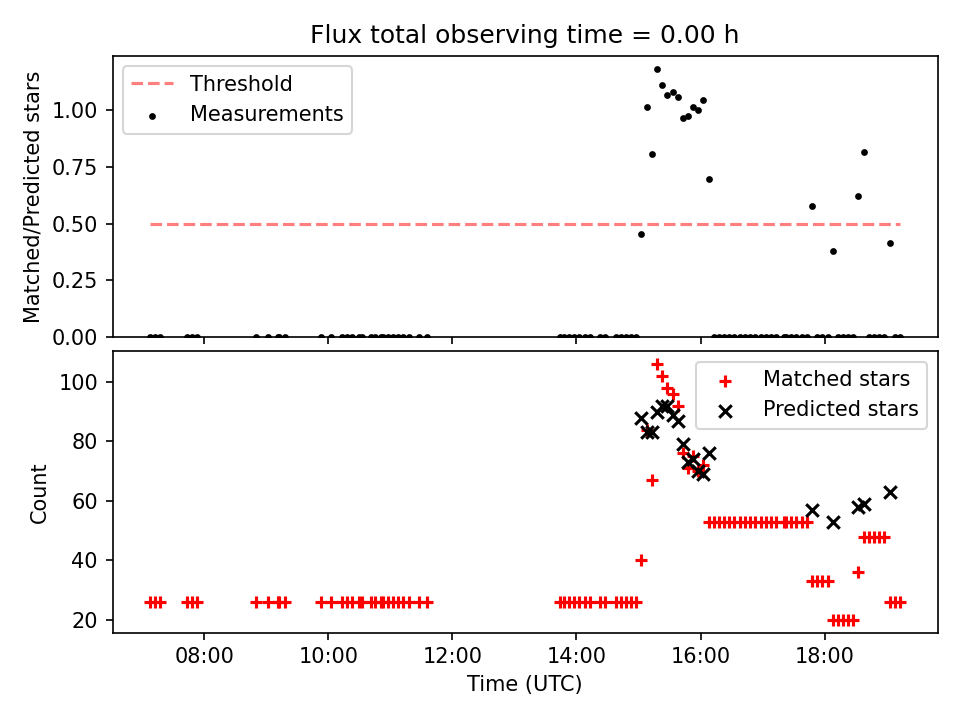 Flux total observing time = 0.00 h

Threshold
Measurements

Matched/Predicted stars

1.00
0.75
0.50
0.25
0.00

Matched stars
Predicted stars

Count

100
80
60
40
20

08:00
10:00
12:00
14:00
16:00
18:00

Time (UTC)